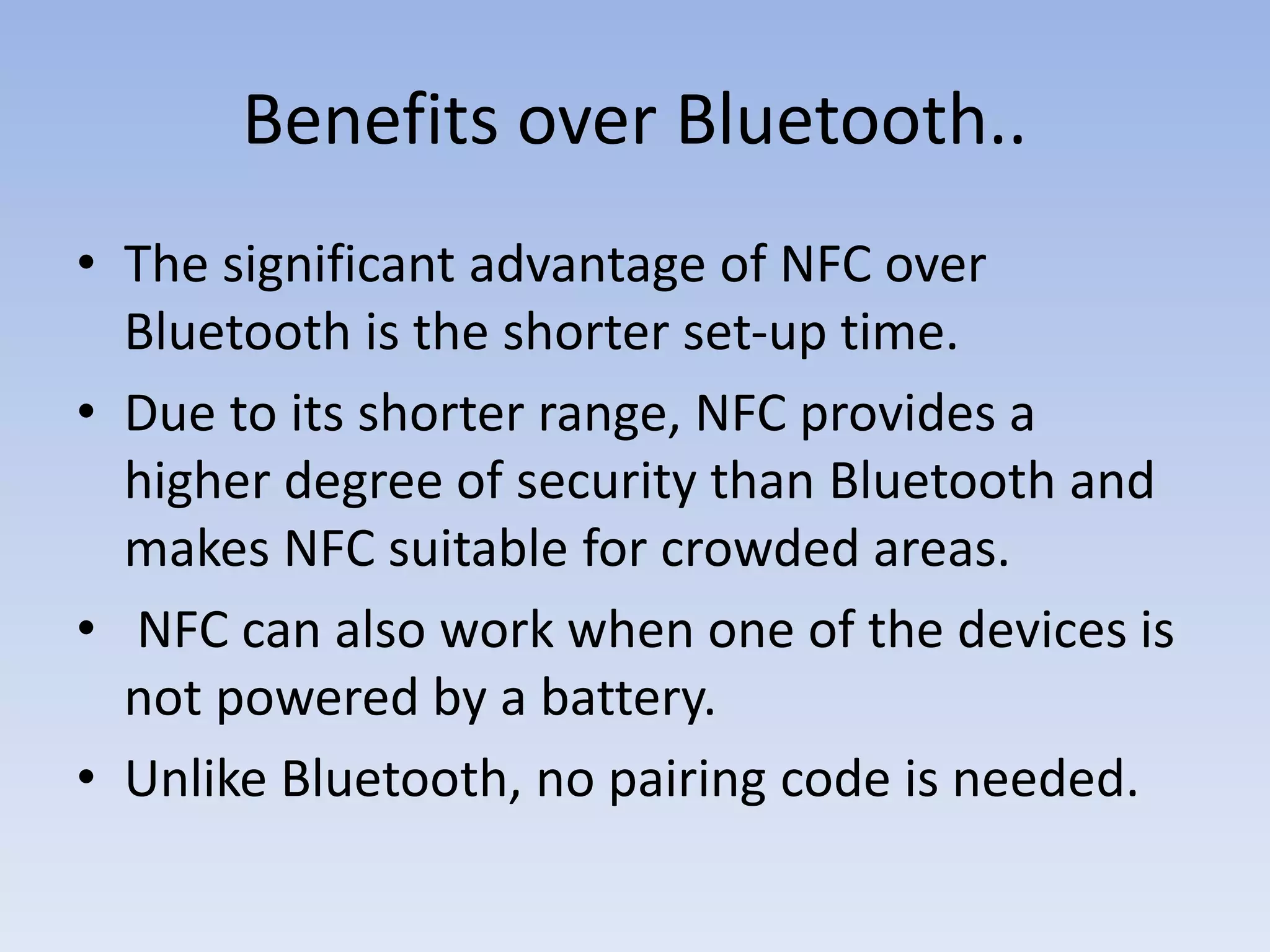 Benefits over Bluetooth..

• The significant advantage of NFC over Bluetooth is the shorter set-up time.
• Due to its shorter range, NFC provides a higher degree of security than Bluetooth and makes NFC suitable for crowded areas.
• NFC can also work when one of the devices is not powered by a battery.
• Unlike Bluetooth, no pairing code is needed.